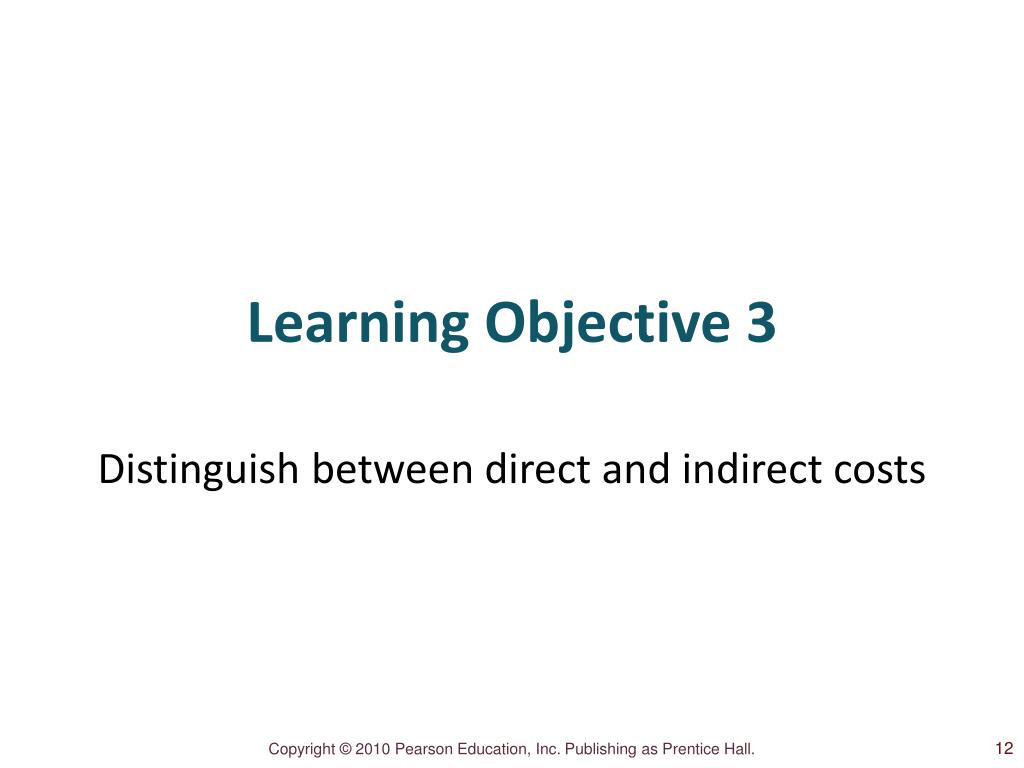 Learning Objective 3

Distinguish between direct and indirect costs

Copyright © 2010 Pearson Education, Inc. Publishing as Prentice Hall.

12